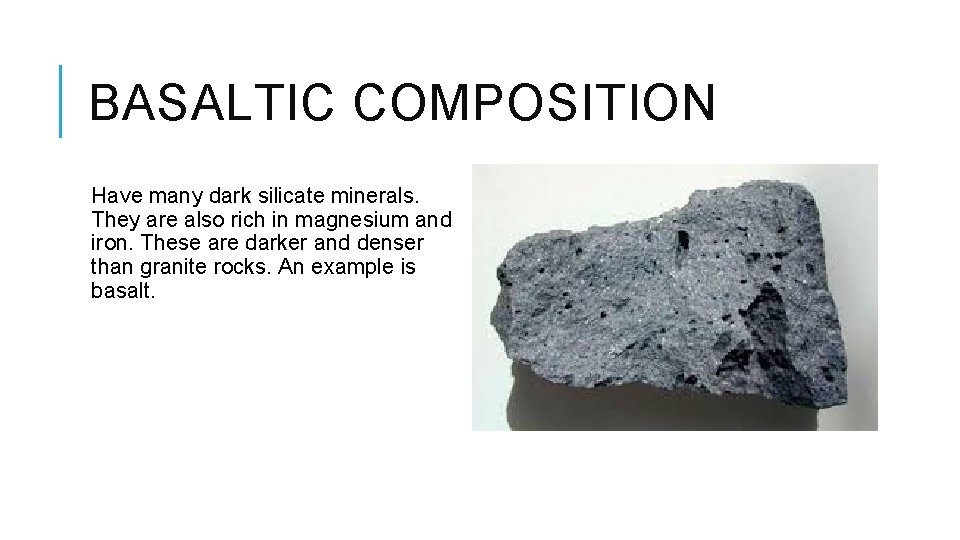 BASALTIC COMPOSITION

Have many dark silicate minerals. They are also rich in magnesium and iron. These are darker and denser than granite rocks. An example is basalt.